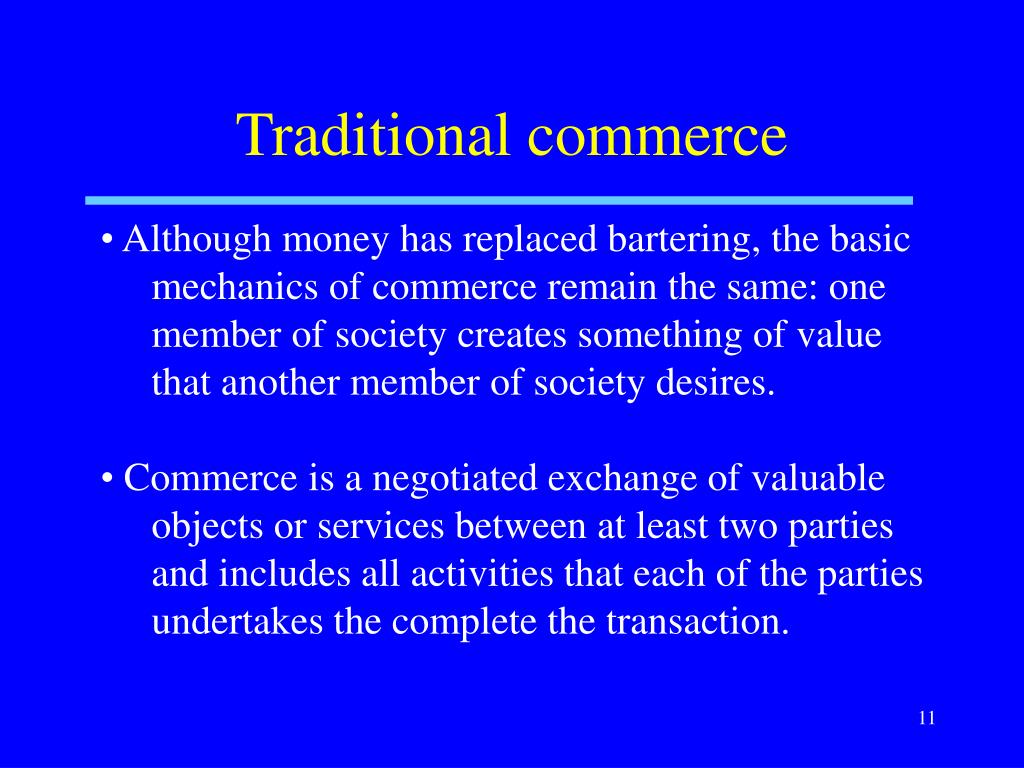 Traditional commerce

• Although money has replaced bartering, the basic mechanics of commerce remain the same: one member of society creates something of value that another member of society desires.

• Commerce is a negotiated exchange of valuable objects or services between at least two parties and includes all activities that each of the parties undertakes the complete the transaction.

11